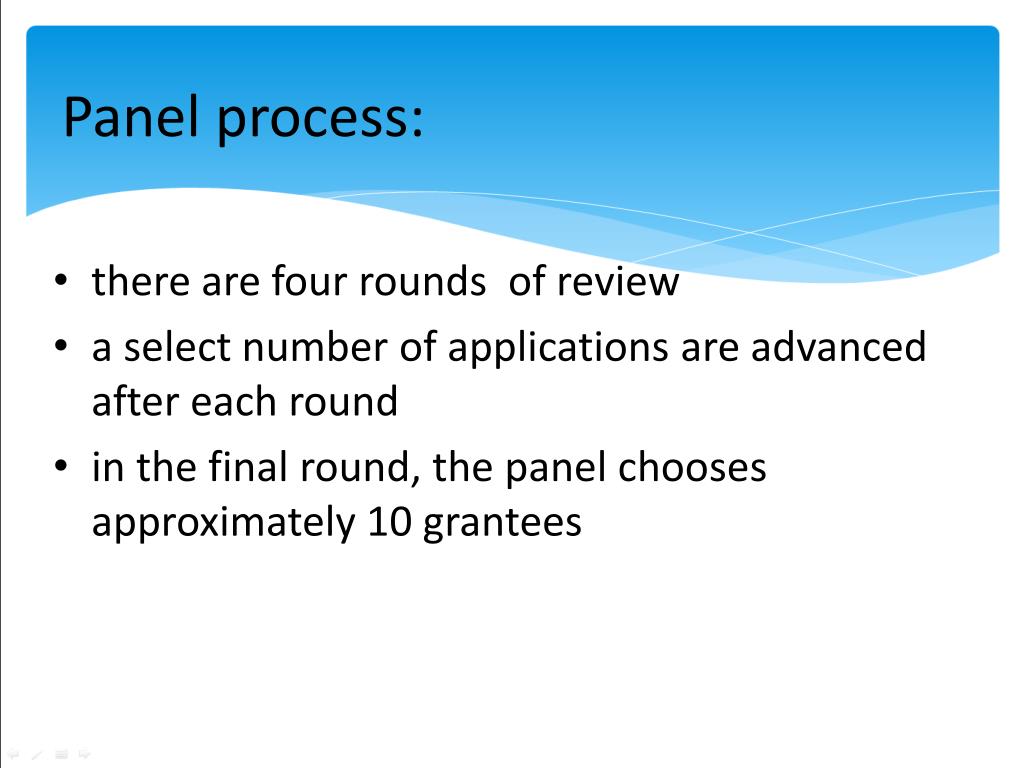 Panel process:

• there are four rounds  of review
• a select number of applications are advanced after each round
• in the final round, the panel chooses approximately 10 grantees